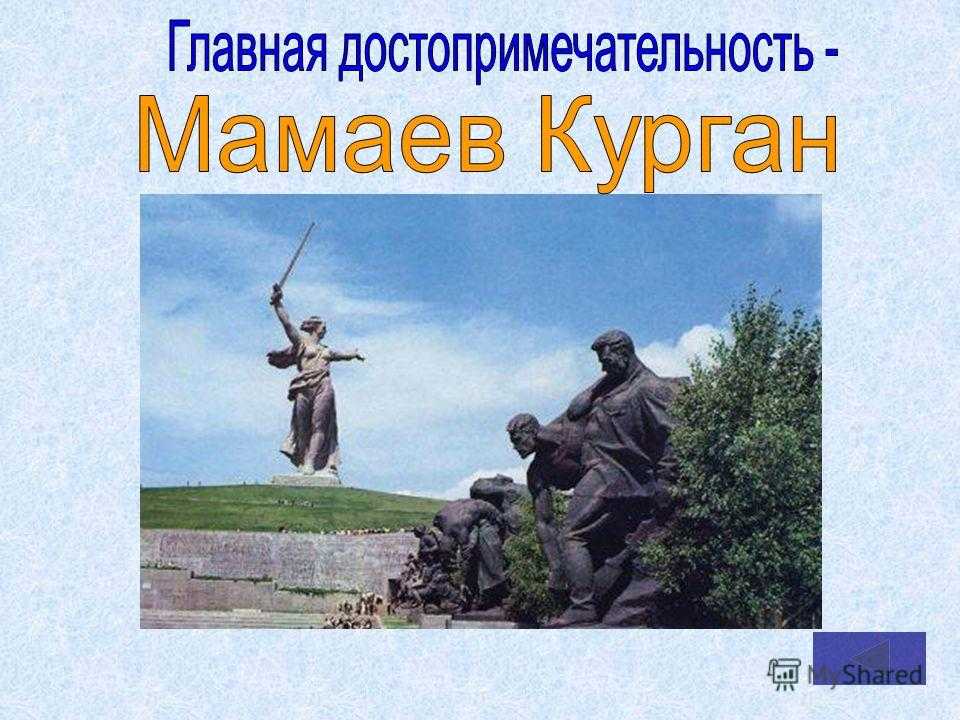 Главная достопримечательность -
Мамаев Курган

MyShared